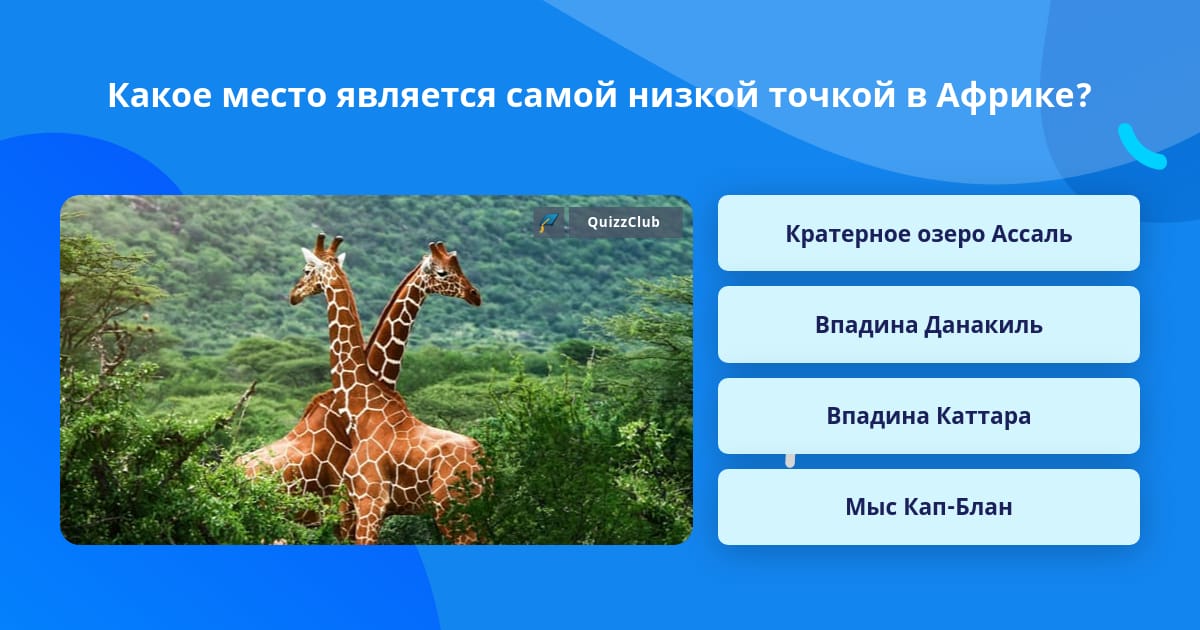 Какое место является самой низкой точкой в Африке?

QuizzClub

Кратерное озеро Ассаль

Впадина Данакиль

Впадина Каттара

Мыс Кап-Блан